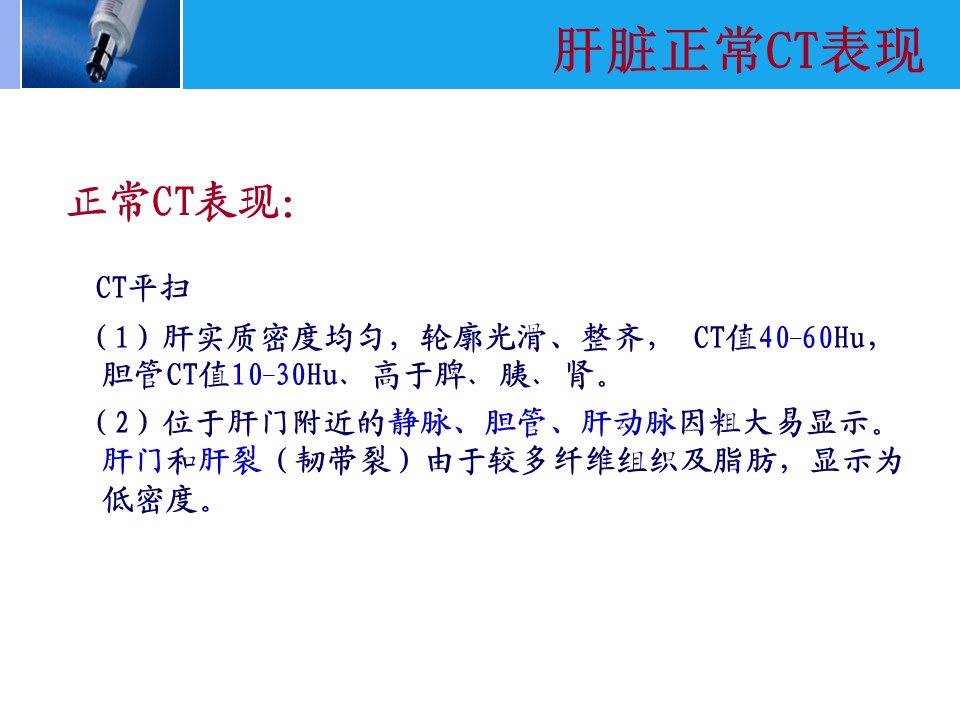 肝脏正常CT表现

正常CT表现:

CT平扫

（1）肝实质密度均匀，轮廓光滑、整齐， CT值40-60Hu，胆管CT值10-30Hu、高于脾、胰、肾。

（2）位于肝门附近的静脉、胆管、肝动脉因粗大易显示。肝门和肝裂（韧带裂）由于较多纤维组织及脂肪，显示为低密度。